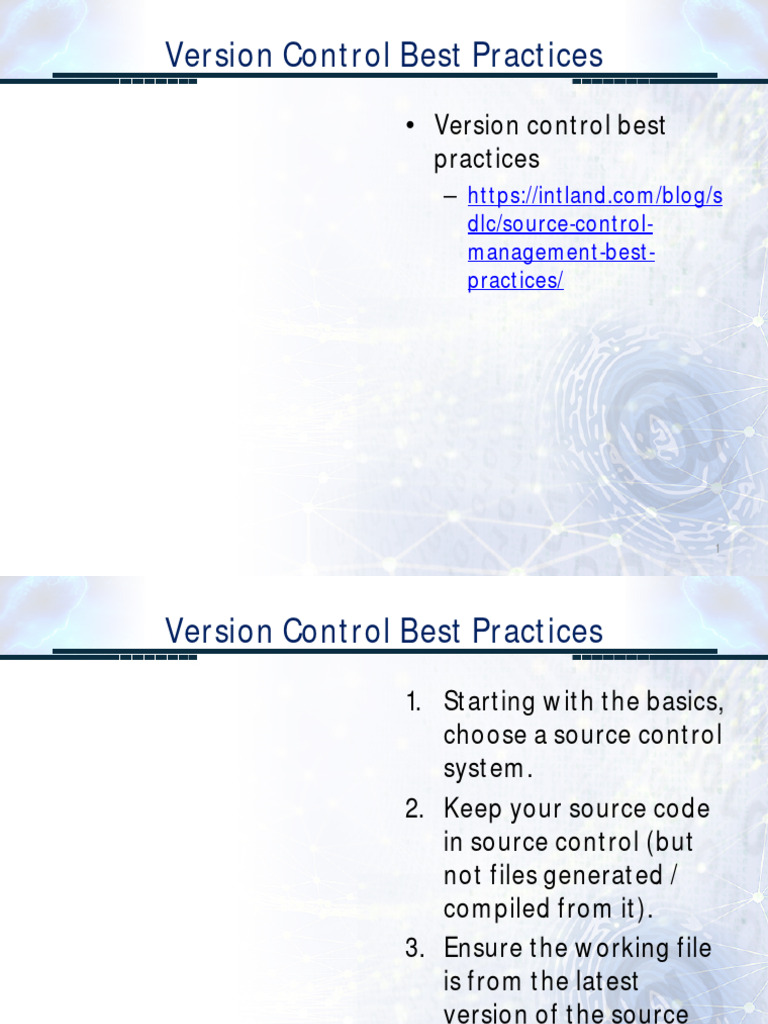 Version Control Best Practices

• Version control best practices

– https://intland.com/blog/sdlc/source-control-management-best-practices/

1

Version Control Best Practices

1. Starting with the basics, choose a source control system.

2. Keep your source code in source control (but not files generated / compiled from it).

3. Ensure the working file is from the latest version of the source